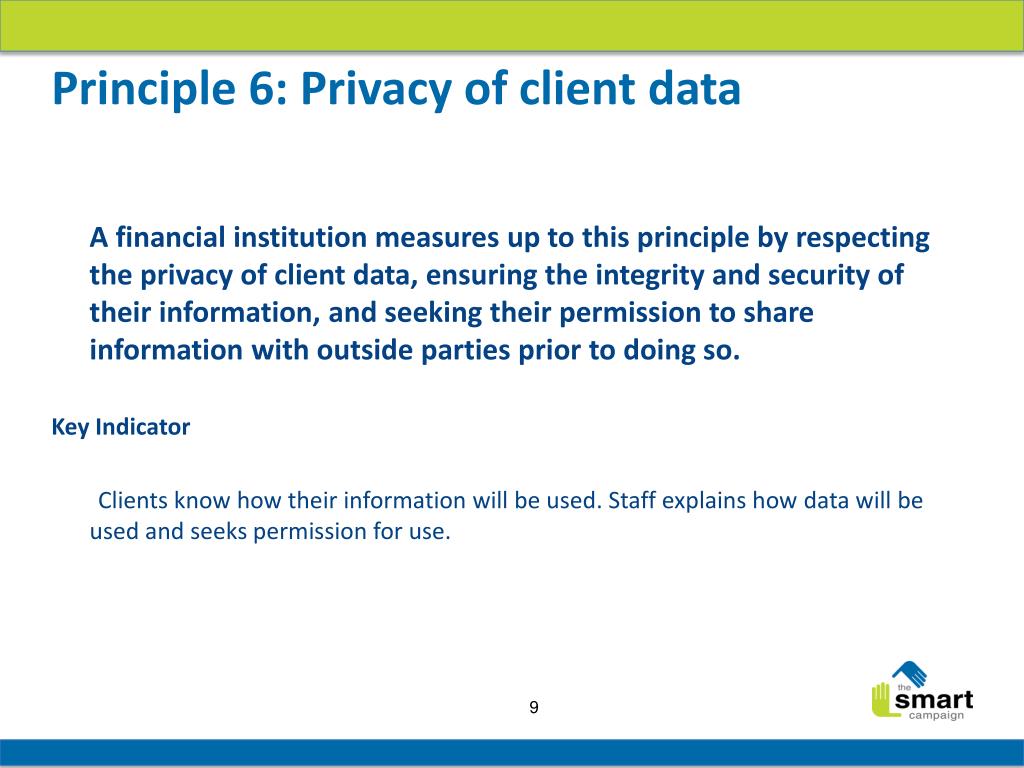 Principle 6: Privacy of client data

A financial institution measures up to this principle by respecting the privacy of client data, ensuring the integrity and security of their information, and seeking their permission to share information with outside parties prior to doing so.

Key Indicator

Clients know how their information will be used. Staff explains how data will be used and seeks permission for use.

9

the smart campaign